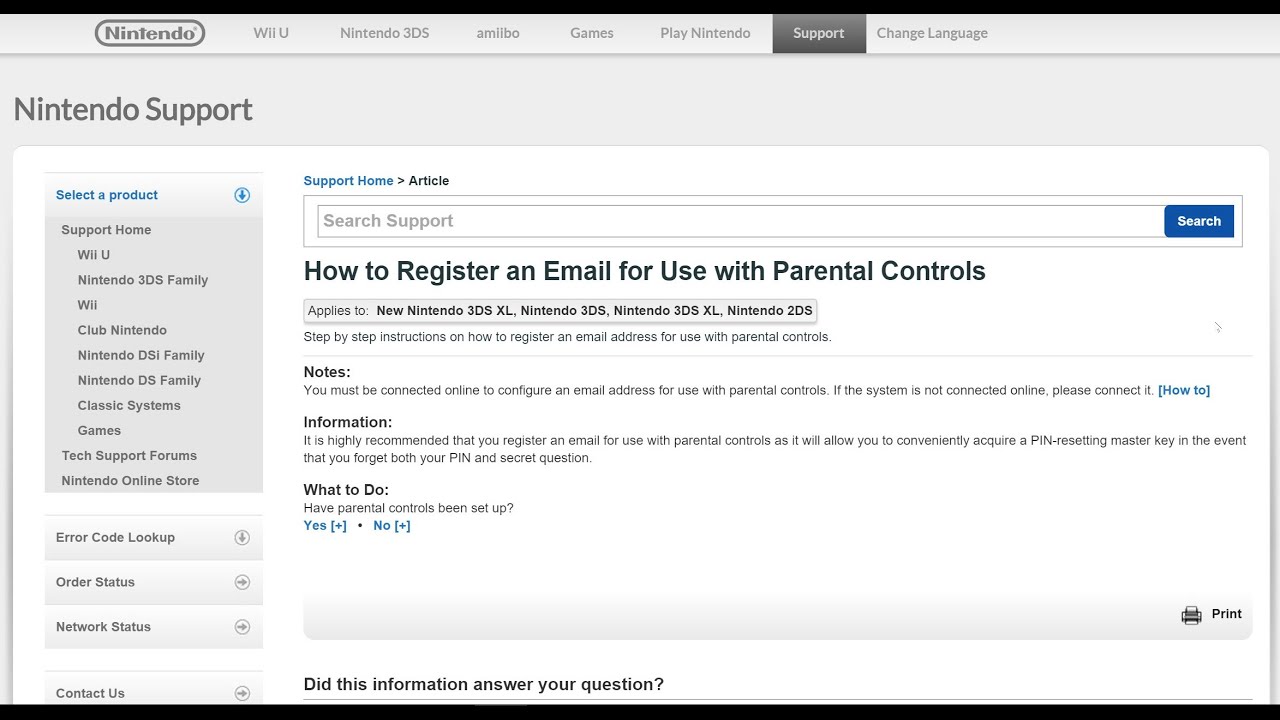 Nintendo Wii U Nintendo 3DS amiibo Games Play Nintendo Support Change Language

Nintendo Support

Select a product
Support Home
Wii U
Nintendo 3DS Family
Wii
Club Nintendo
Nintendo DSi Family
Nintendo DS Family
Classic Systems
Games
Tech Support Forums
Nintendo Online Store

Error Code Lookup
Order Status
Network Status

Contact Us

Support Home > Article

Search Support
Search

How to Register an Email for Use with Parental Controls

Applies to: New Nintendo 3DS XL, Nintendo 3DS, Nintendo 3DS XL, Nintendo 2DS

Step by step instructions on how to register an email address for use with parental controls.

Notes:
You must be connected online to configure an email address for use with parental controls. If the system is not connected online, please connect it. [How to]

Information:
It is highly recommended that you register an email for use with parental controls as it will allow you to conveniently acquire a PIN-resetting master key in the event that you forget both your PIN and secret question.

What to Do:
Have parental controls been set up?
Yes [+] • No [+]

Print

Did this information answer your question?